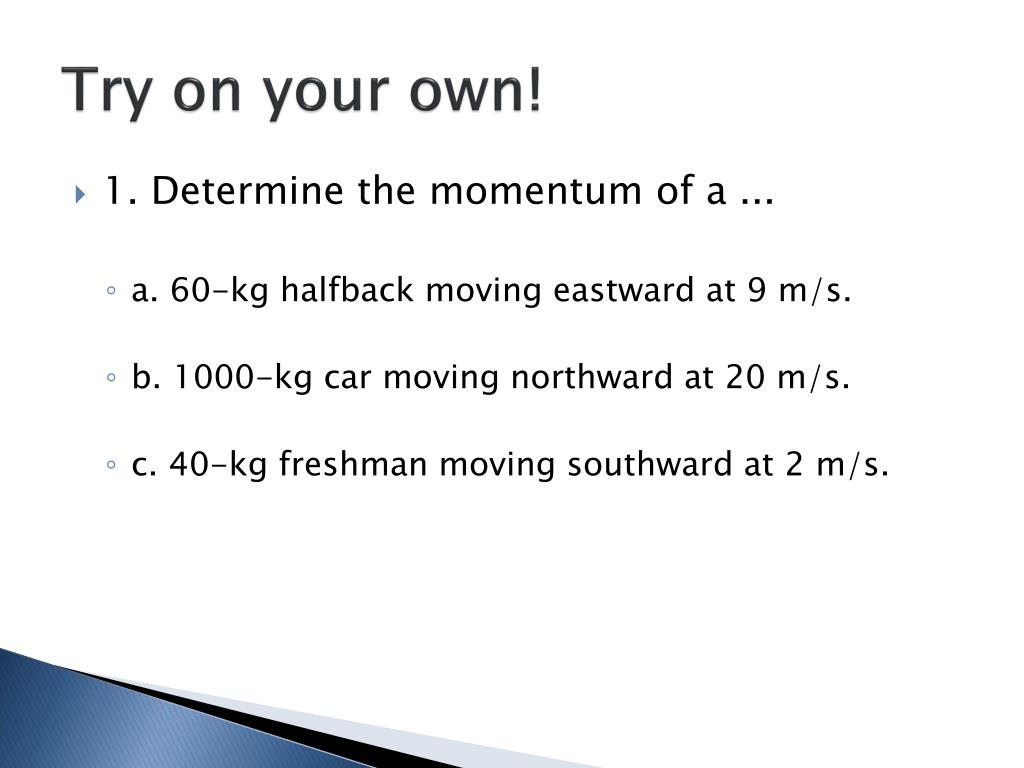 Try on your own!

1. Determine the momentum of a ...

a. 60-kg halfback moving eastward at 9 m/s.

b. 1000-kg car moving northward at 20 m/s.

c. 40-kg freshman moving southward at 2 m/s.